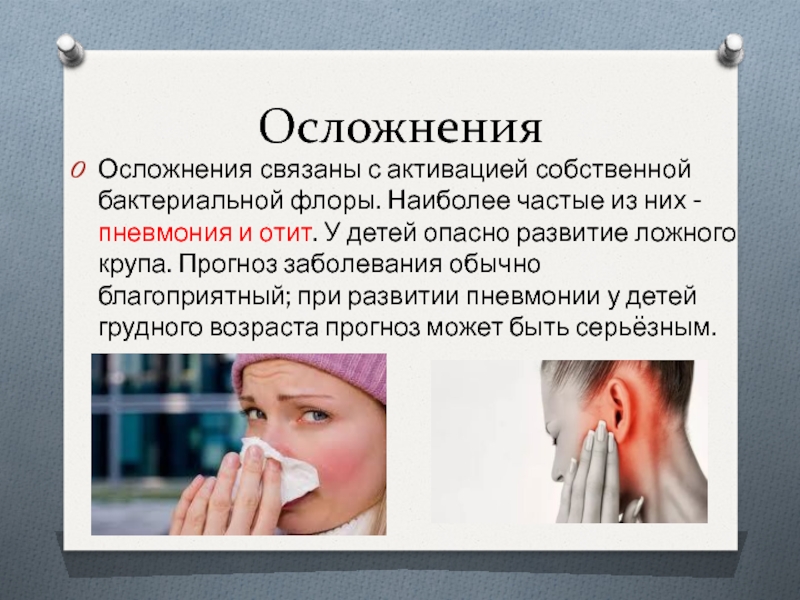 Осложнения

Осложнения связаны с активацией собственной бактериальной флоры. Наиболее частые из них - пневмония и отит. У детей опасно развитие ложного крупа. Прогноз заболевания обычно благоприятный; при развитии пневмонии у детей грудного возраста прогноз может быть серьёзным.